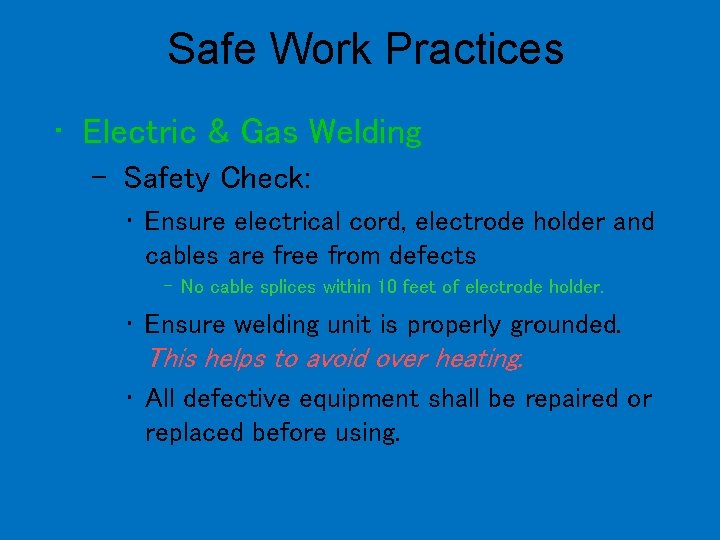 Safe Work Practices

• Electric & Gas Welding

– Safety Check:

• Ensure electrical cord, electrode holder and cables are free from defects

– No cable splices within 10 feet of electrode holder.

• Ensure welding unit is properly grounded. This helps to avoid over heating.

• All defective equipment shall be repaired or replaced before using.